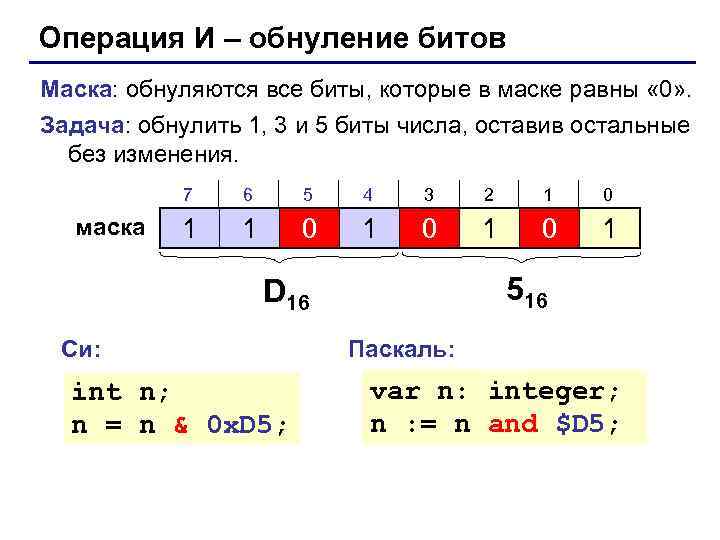 Операция И – обнуление битов

Маска: обнуляются все биты, которые в маске равны «0».

Задача: обнулить 1, 3 и 5 биты числа, оставив остальные без изменения.

| | 7 | 6 | 5 | 4 | 3 | 2 | 1 | 0 |
|---|---|---|---|---|---|---|---|---|
| маска | 1 | 1 | 0 | 1 | 0 | 1 | 0 | 1 |

$D_{16}$ $5_{16}$

Си:

int n;
n = n & 0xD5;

Паскаль:

var n: integer;
n := n and $D5;